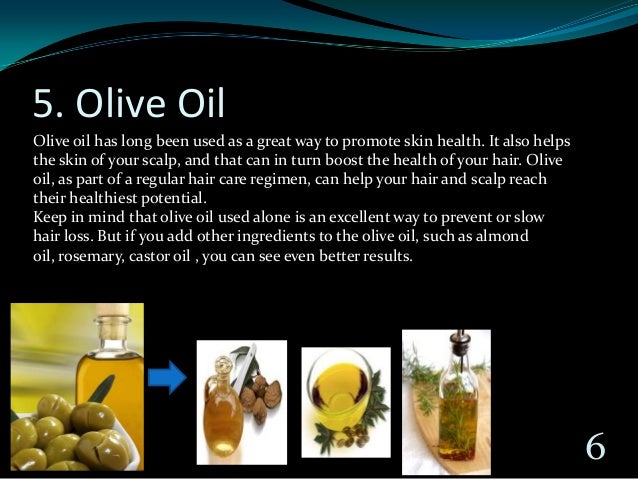 5. Olive Oil

Olive oil has long been used as a great way to promote skin health. It also helps the skin of your scalp, and that can in turn boost the health of your hair. Olive oil, as part of a regular hair care regimen, can help your hair and scalp reach their healthiest potential.
Keep in mind that olive oil used alone is an excellent way to prevent or slow hair loss. But if you add other ingredients to the olive oil, such as almond oil, rosemary, castor oil , you can see even better results.

6